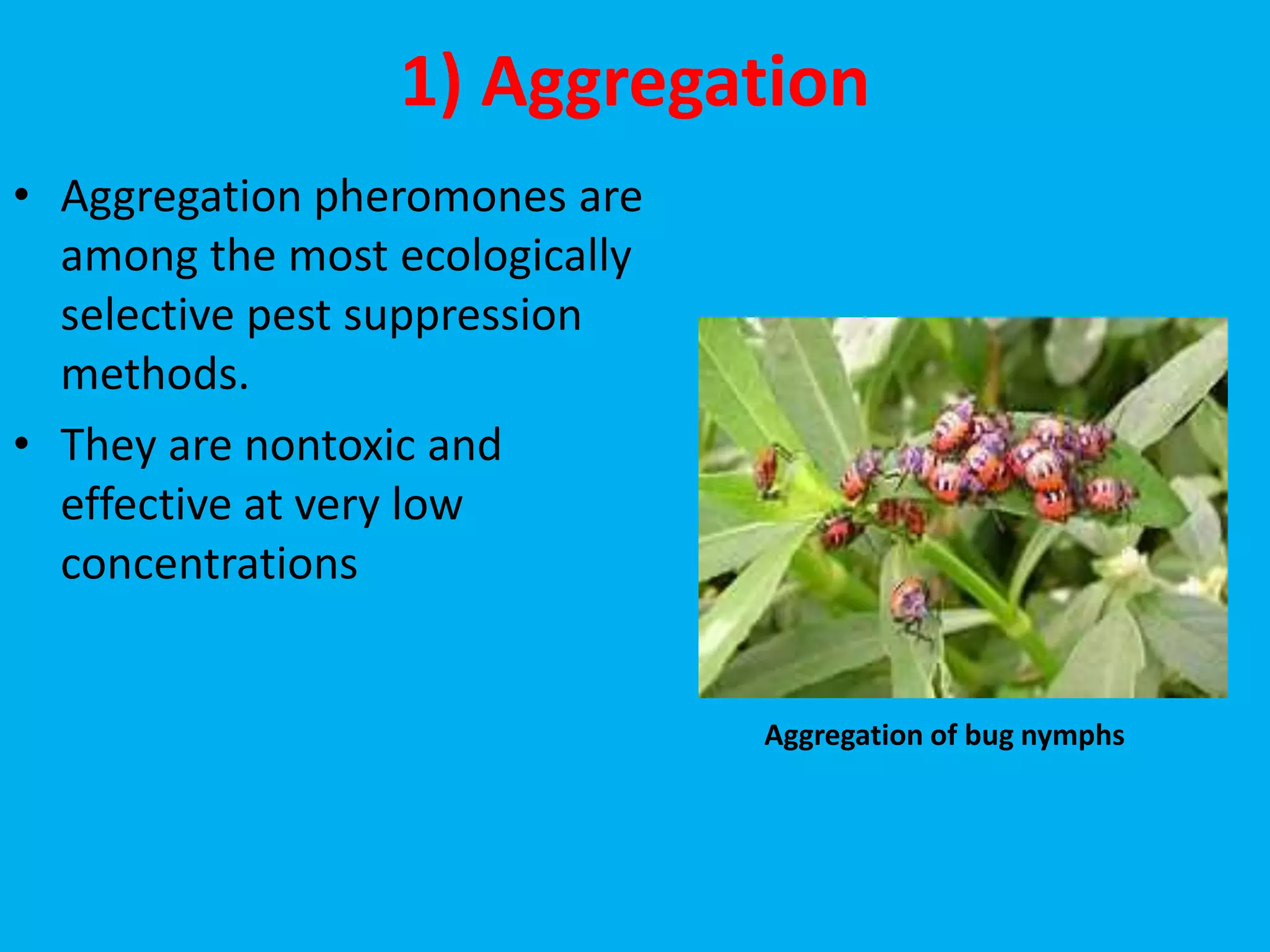 1) Aggregation

• Aggregation pheromones are among the most ecologically selective pest suppression methods.

• They are nontoxic and effective at very low concentrations

Aggregation of bug nymphs